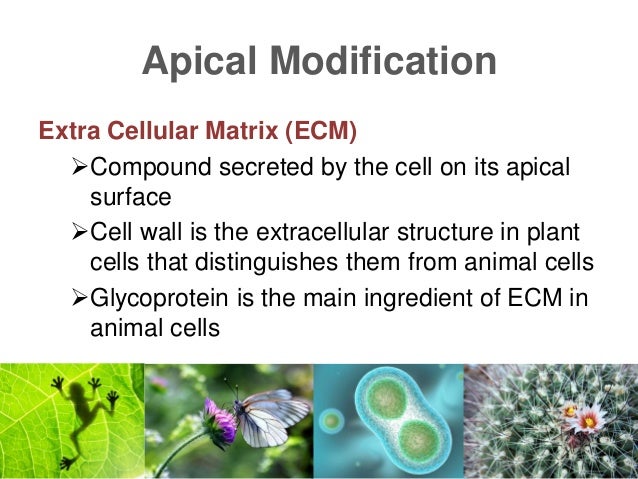 Apical Modification

Extra Cellular Matrix (ECM)

➢Compound secreted by the cell on its apical surface

➢Cell wall is the extracellular structure in plant cells that distinguishes them from animal cells

➢Glycoprotein is the main ingredient of ECM in animal cells